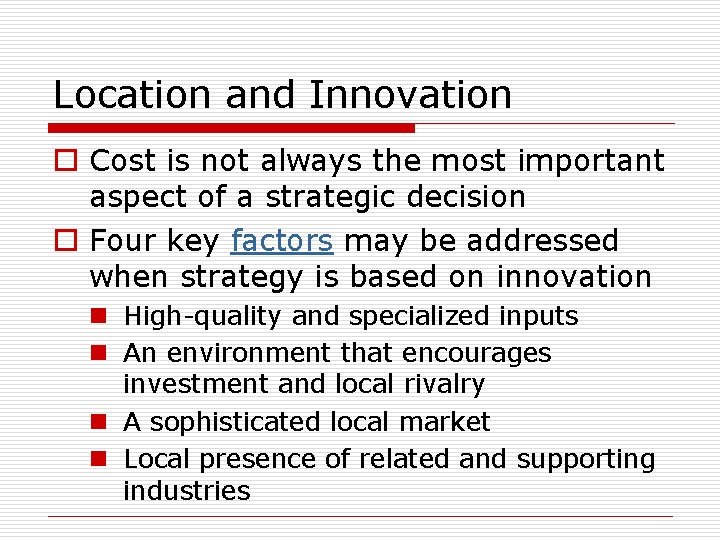 Location and Innovation

Cost is not always the most important aspect of a strategic decision

Four key factors may be addressed when strategy is based on innovation

High-quality and specialized inputs

An environment that encourages investment and local rivalry

A sophisticated local market

Local presence of related and supporting industries